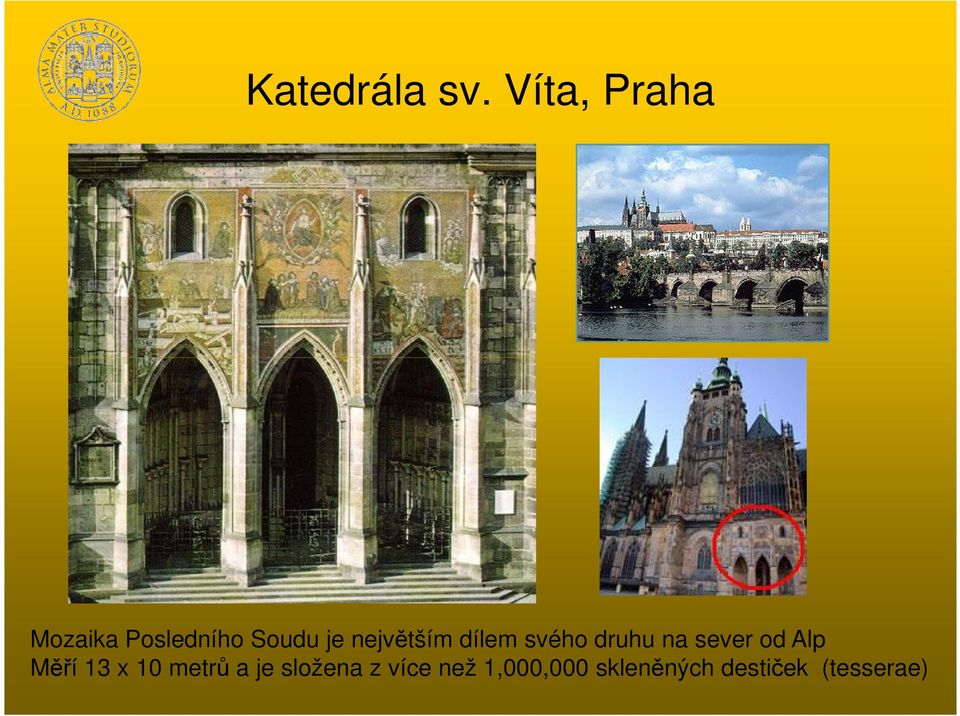 ALMA MATER STUDIORUM A.D. 1088

Katedrála sv. Víta, Praha

Mozaika Posledního Soudu je největším dílem svého druhu na sever od Alp
Měří 13 x 10 metrů a je složena z více než 1,000,000 skleněných destiček (tesserae)